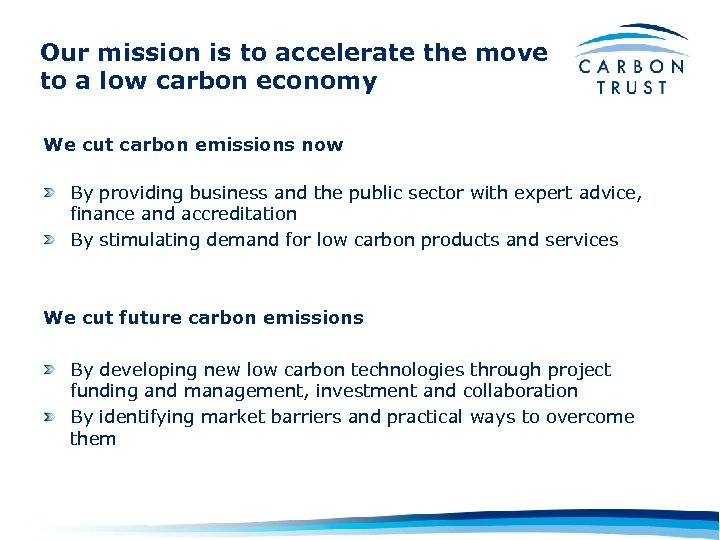 Our mission is to accelerate the move to a low carbon economy

CARBON TRUST

We cut carbon emissions now

By providing business and the public sector with expert advice, finance and accreditation

By stimulating demand for low carbon products and services

We cut future carbon emissions

By developing new low carbon technologies through project funding and management, investment and collaboration

By identifying market barriers and practical ways to overcome them